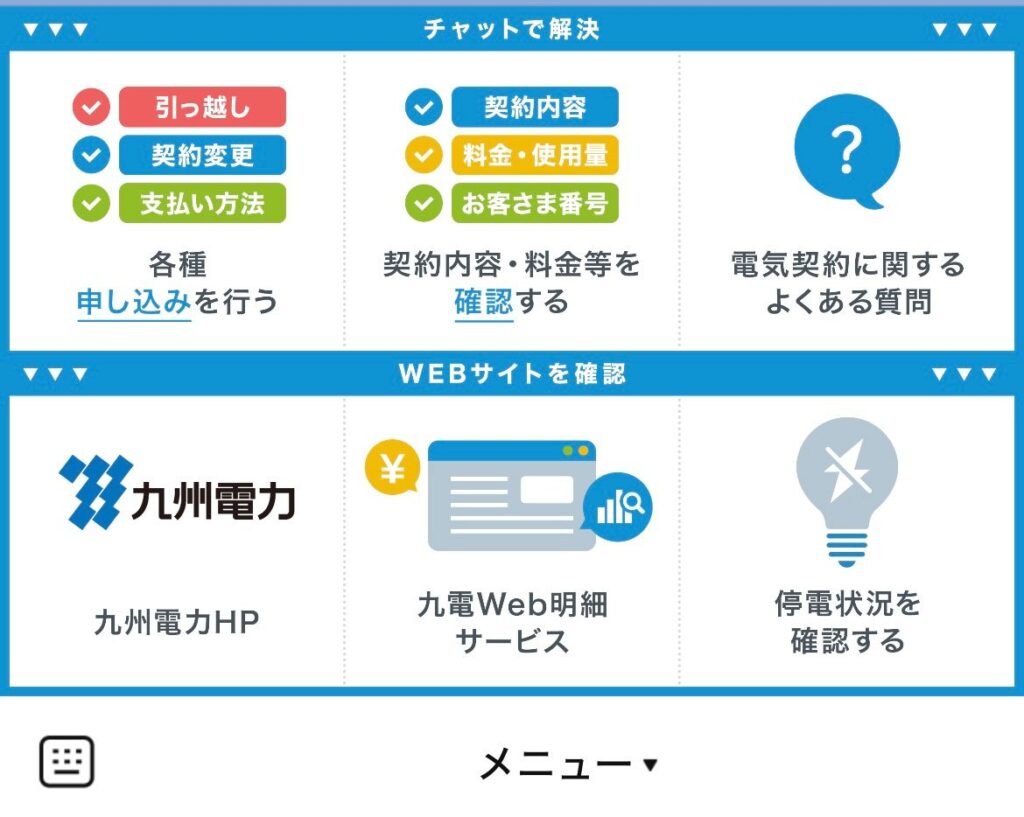 ▼▼▼ チャットで解決 ▼▼▼

引っ越し
契約変更
支払い方法

各種
申し込みを行う

契約内容
料金・使用量
お客さま番号

契約内容・料金等を
確認する

?

電気契約に関する
よくある質問

▼▼▼ WEBサイトを確認 ▼▼▼

九州電力

九州電力HP

¥

九電Web明細
サービス

停電状況を
確認する

メニュー▼